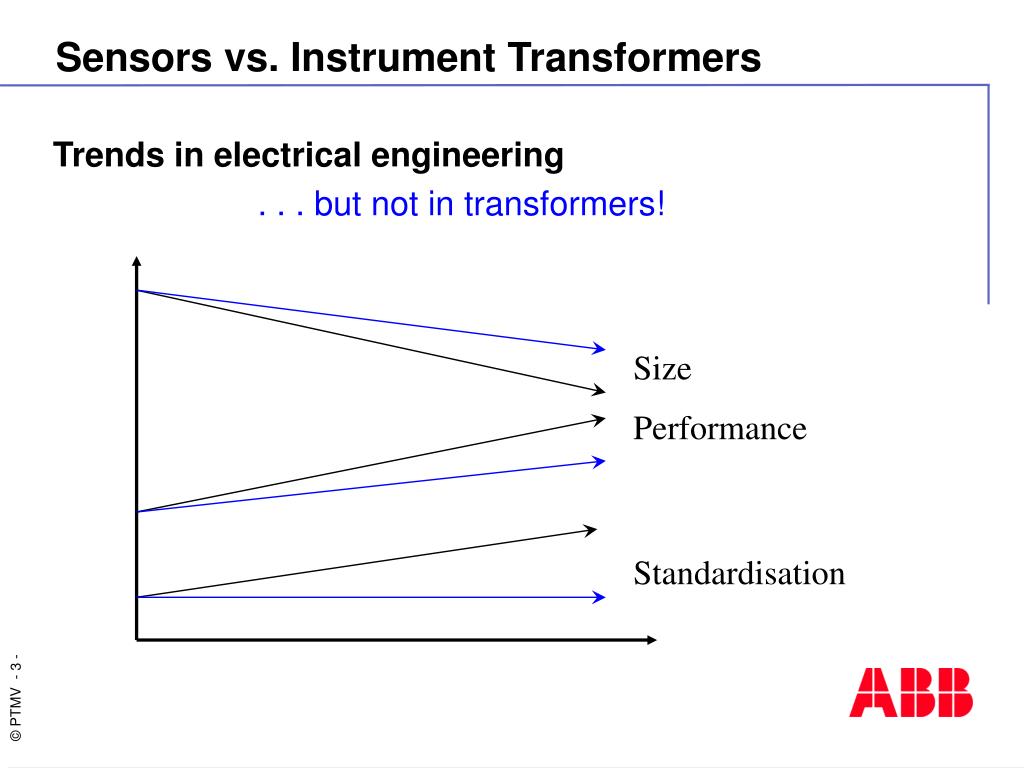 Sensors vs. Instrument Transformers

Trends in electrical engineering

. . . but not in transformers!

Size

Performance

Standardisation

© PTMV - 3 -

ABB